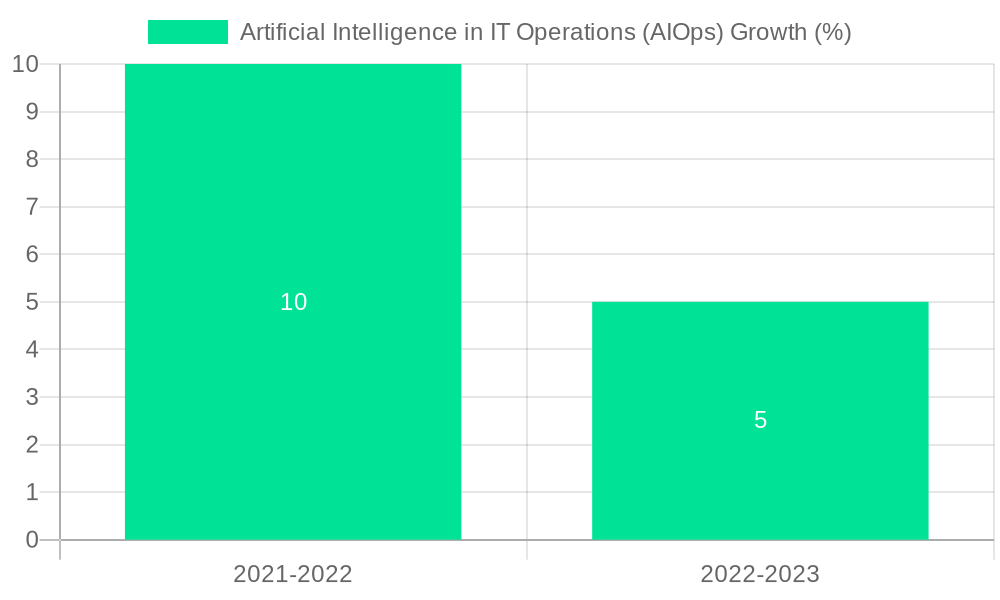 Artificial Intelligence in IT Operations (AIOps) Growth (%)

10
9
8
7
6
5
4
3
2
1
0

10

5

2021-2022
2022-2023